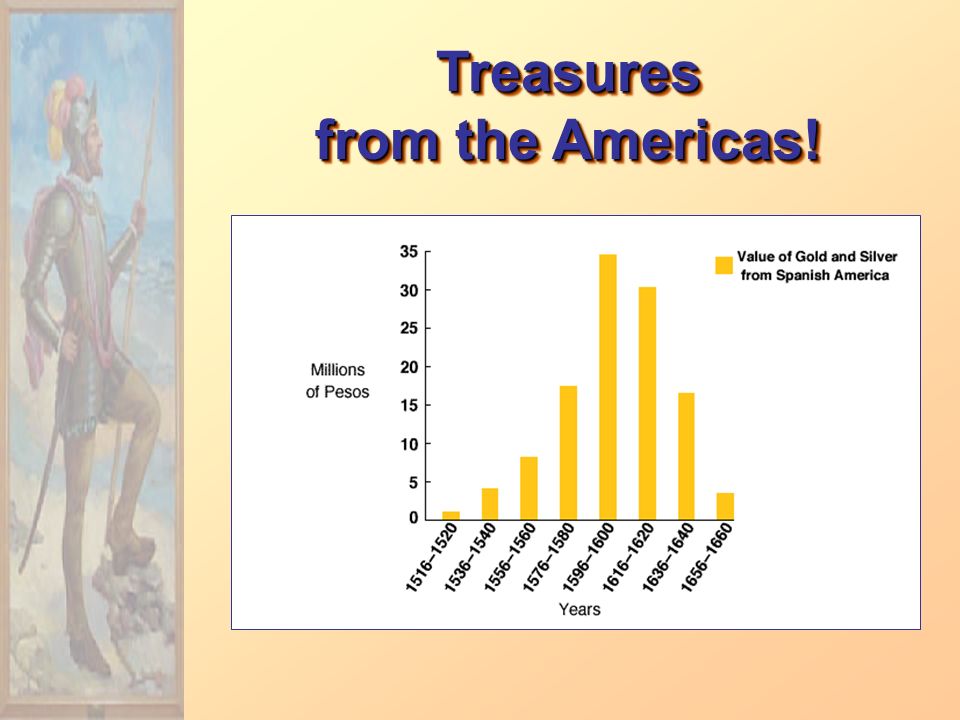 Treasures
from the Americas!

Value of Gold and Silver from Spanish America

Millions of Pesos

35
30
25
20
15
10
5
0

1516–1520
1536–1540
1556–1560
1576–1580
1596–1600
1616–1620
1636–1640
1656–1660

Years